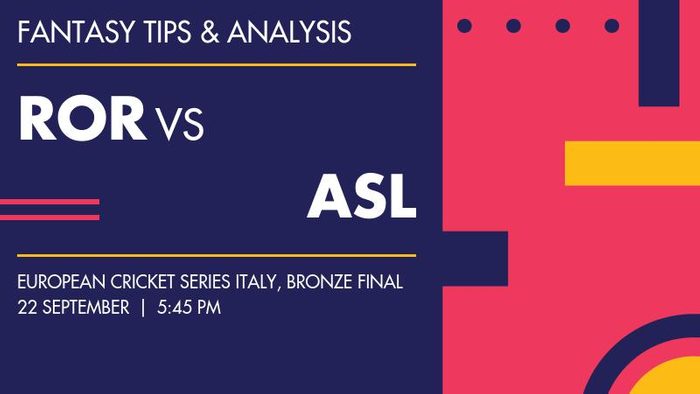 FANTASY TIPS & ANALYSIS

ROR VS

ASL

EUROPEAN CRICKET SERIES ITALY, BRONZE FINAL
22 SEPTEMBER | 5:45 PM